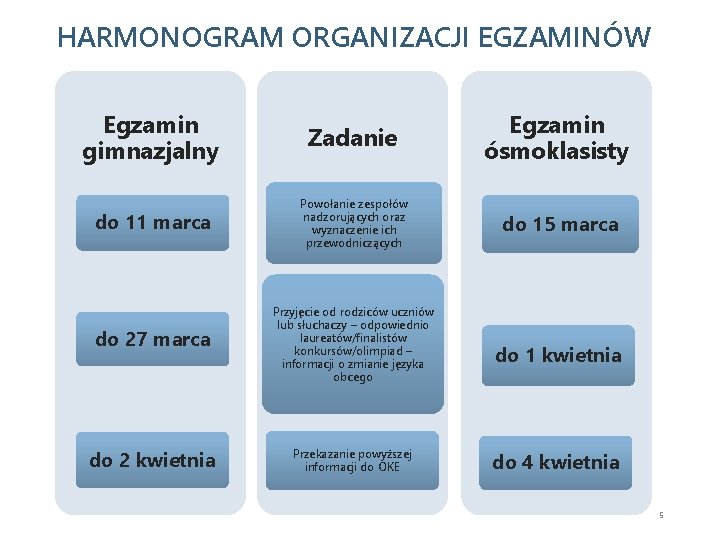 HARMONOGRAM ORGANIZACJI EGZAMINÓW

Egzamin gimnazjalny

do 11 marca

do 27 marca

do 2 kwietnia

Zadanie

Powołanie zespołów nadzorujących oraz wyznaczenie ich przewodniczących

Przyjęcie od rodziców uczniów lub słuchaczy – odpowiednio laureatów/finalistów konkursów/olimpiad – informacji o zmianie języka obcego

Przekazanie powyższej informacji do OKE

Egzamin ósmoklasisty

do 15 marca

do 1 kwietnia

do 4 kwietnia

5